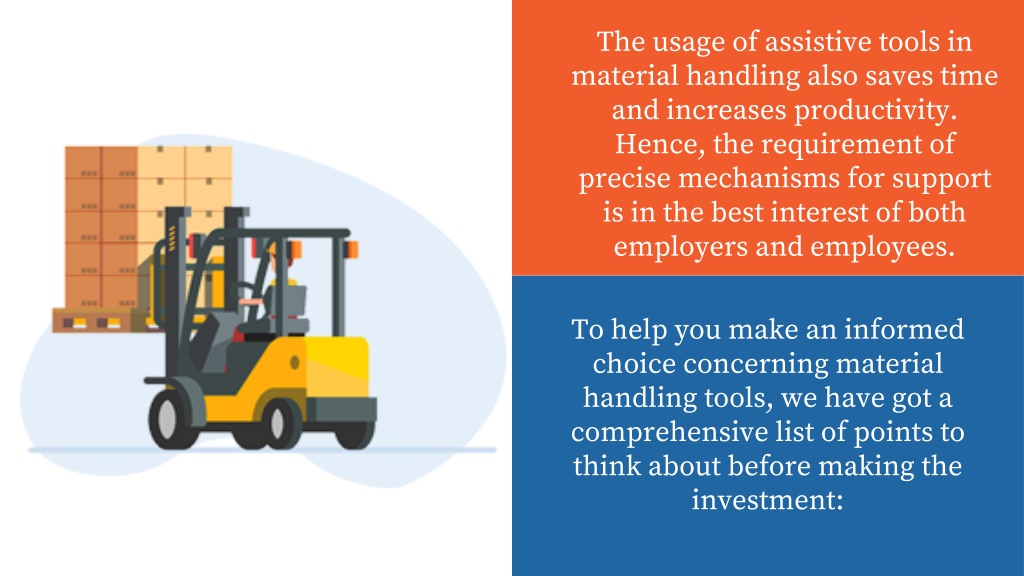 The usage of assistive tools in material handling also saves time and increases productivity. Hence, the requirement of precise mechanisms for support is in the best interest of both employers and employees.

To help you make an informed choice concerning material handling tools, we have got a comprehensive list of points to think about before making the investment: